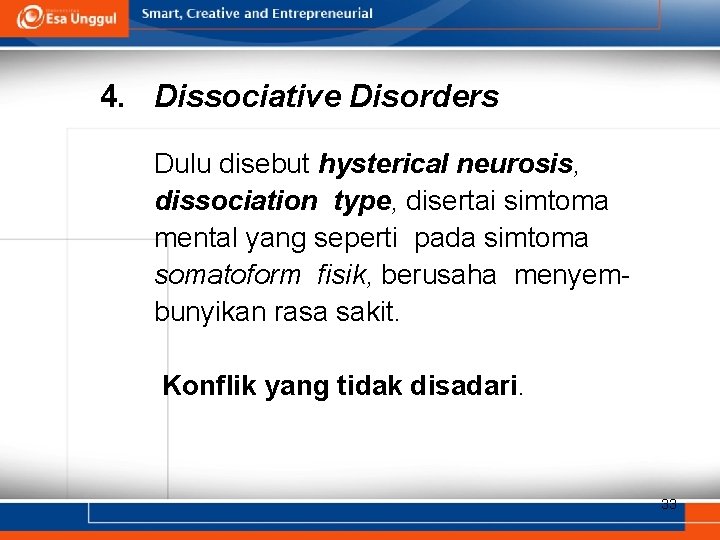 Esa Unggul

Smart, Creative and Entrepreneurial

4. Dissociative Disorders

Dulu disebut hysterical neurosis, dissociation type, disertai simtoma mental yang seperti pada simtoma somatoform fisik, berusaha menyembunyikan rasa sakit.

Konflik yang tidak disadari.

33